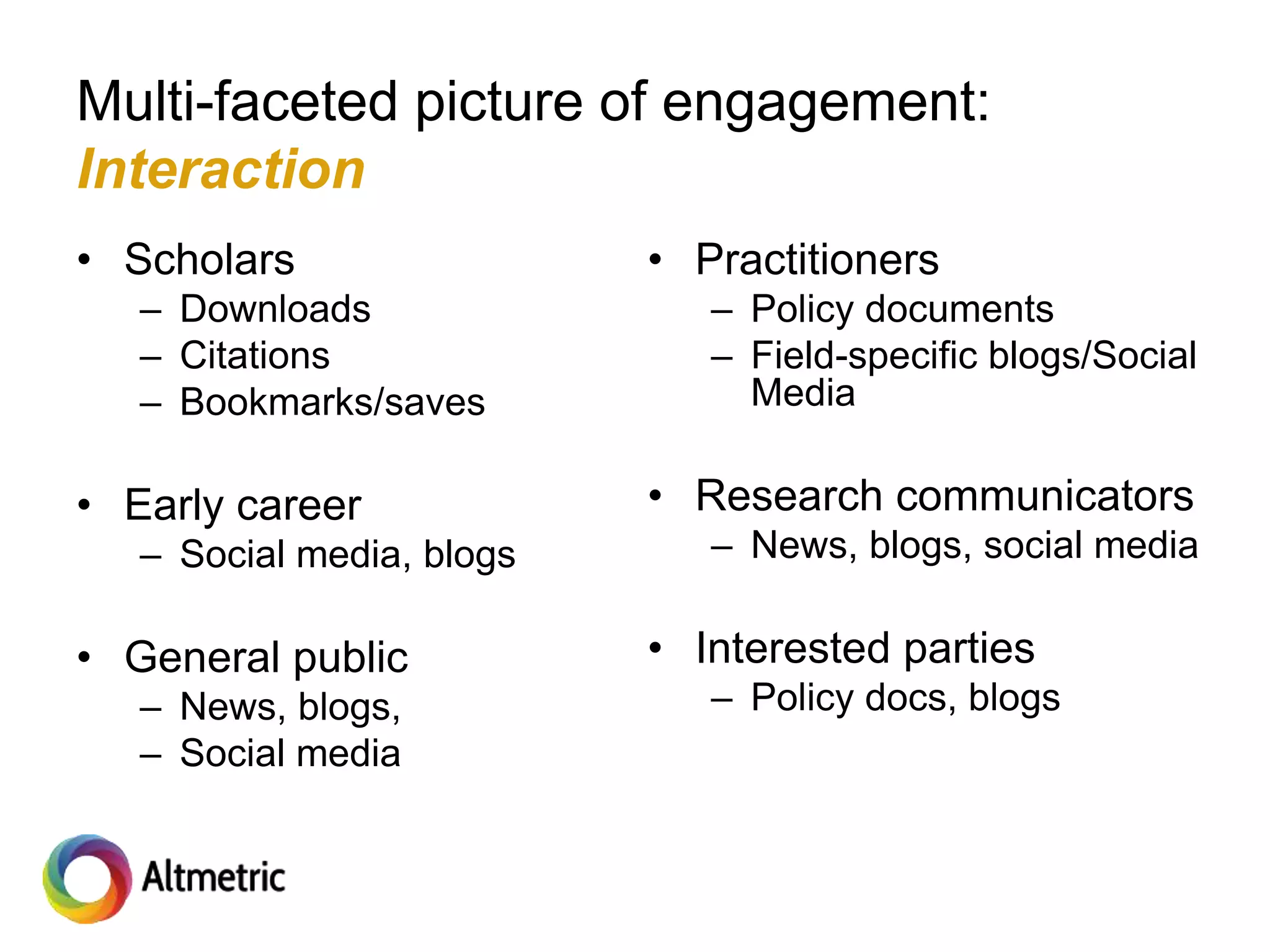 Multi-faceted picture of engagement:
Interaction

• Scholars
– Downloads
– Citations
– Bookmarks/saves

• Early career
– Social media, blogs

• General public
– News, blogs,
– Social media

• Practitioners
– Policy documents
– Field-specific blogs/Social Media

• Research communicators
– News, blogs, social media

• Interested parties
– Policy docs, blogs

Altmetric